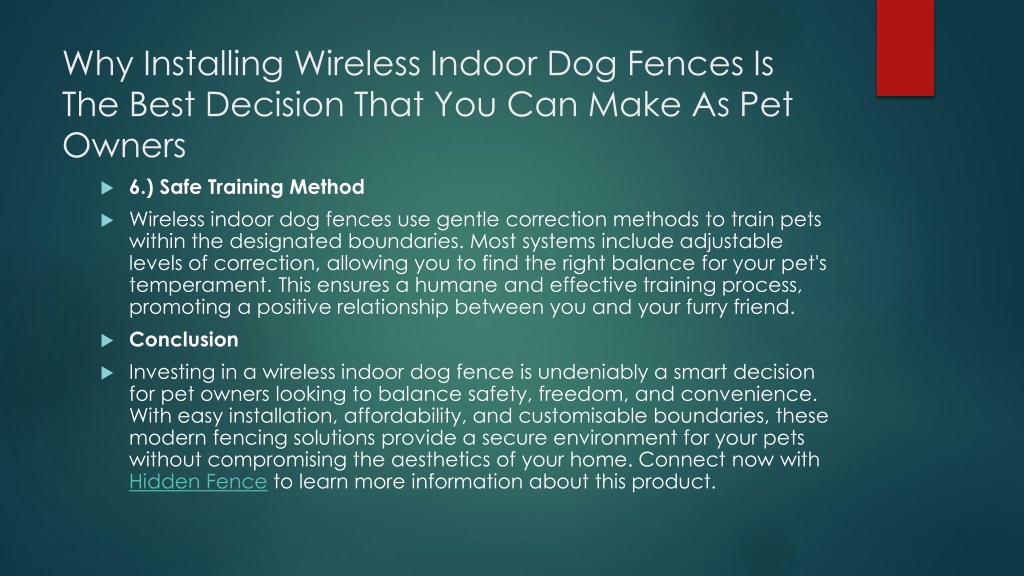 Why Installing Wireless Indoor Dog Fences Is The Best Decision That You Can Make As Pet Owners

6.) Safe Training Method

Wireless indoor dog fences use gentle correction methods to train pets within the designated boundaries. Most systems include adjustable levels of correction, allowing you to find the right balance for your pet's temperament. This ensures a humane and effective training process, promoting a positive relationship between you and your furry friend.

Conclusion

Investing in a wireless indoor dog fence is undeniably a smart decision for pet owners looking to balance safety, freedom, and convenience. With easy installation, affordability, and customisable boundaries, these modern fencing solutions provide a secure environment for your pets without compromising the aesthetics of your home. Connect now with Hidden Fence to learn more information about this product.